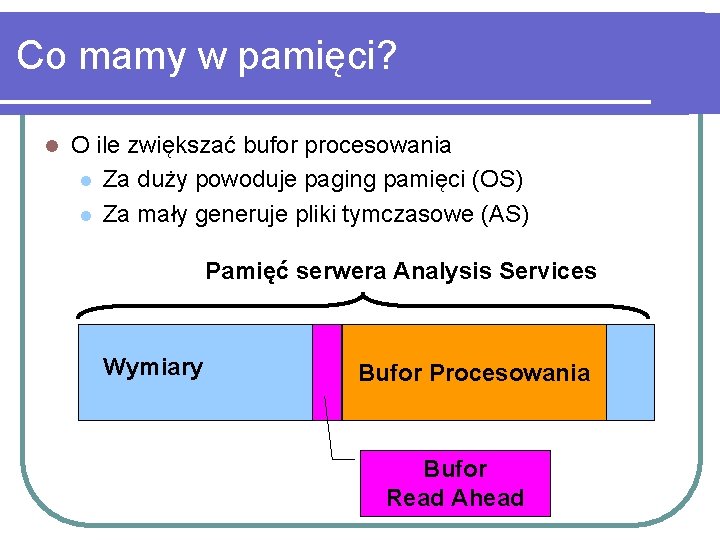 Co mamy w pamięci?

O ile zwiększać bufor procesowania

Za duży powoduje paging pamięci (OS)

Za mały generuje pliki tymczasowe (AS)

Pamięć serwera Analysis Services

Wymiary

Bufor Procesowania

Bufor
Read Ahead